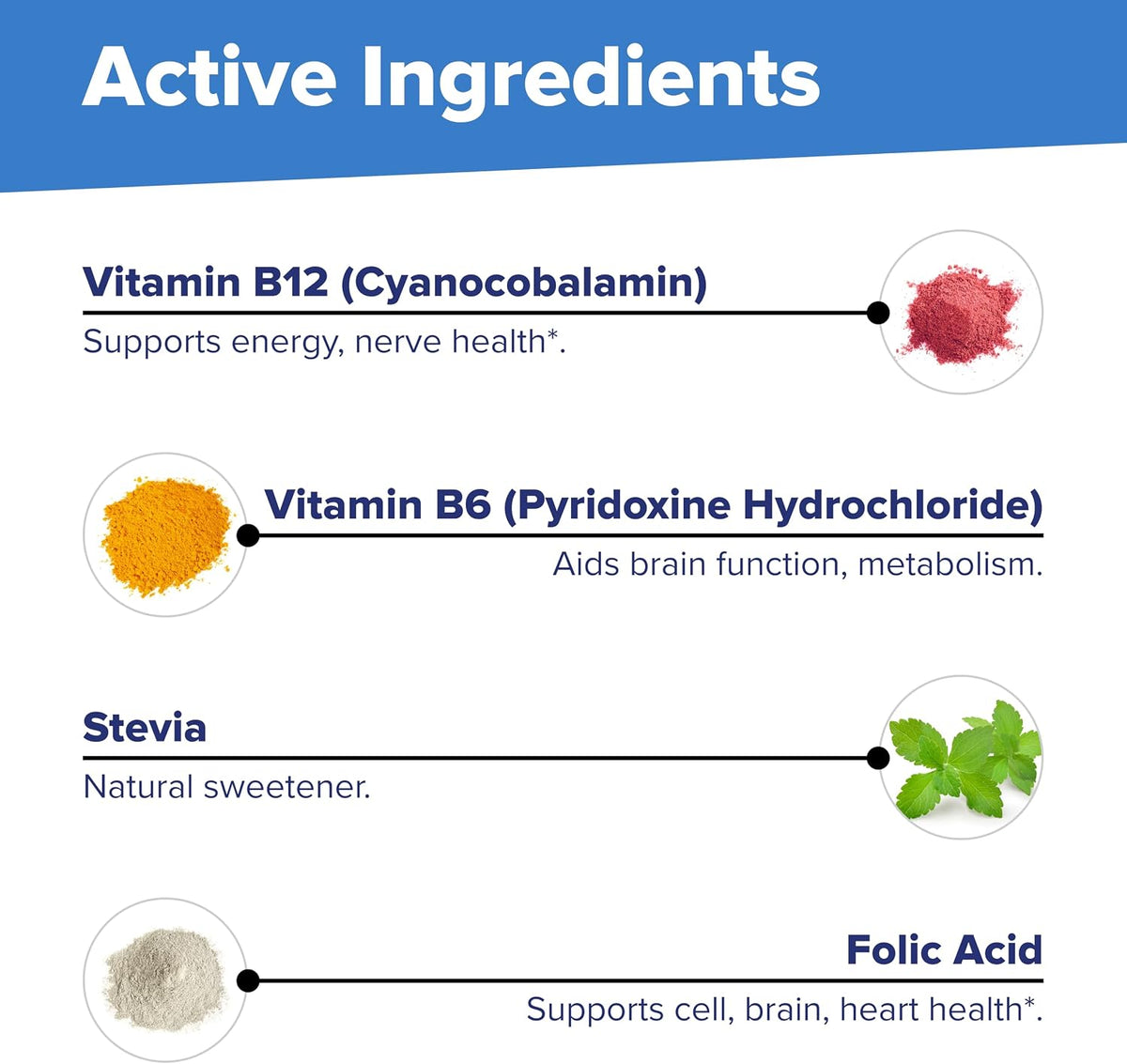 Active Ingredients

Vitamin B12 (Cyanocobalamin)
Supports energy, nerve health*.

Vitamin B6 (Pyridoxine Hydrochloride)
Aids brain function, metabolism.

Stevia
Natural sweetener.

Folic Acid
Supports cell, brain, heart health*.